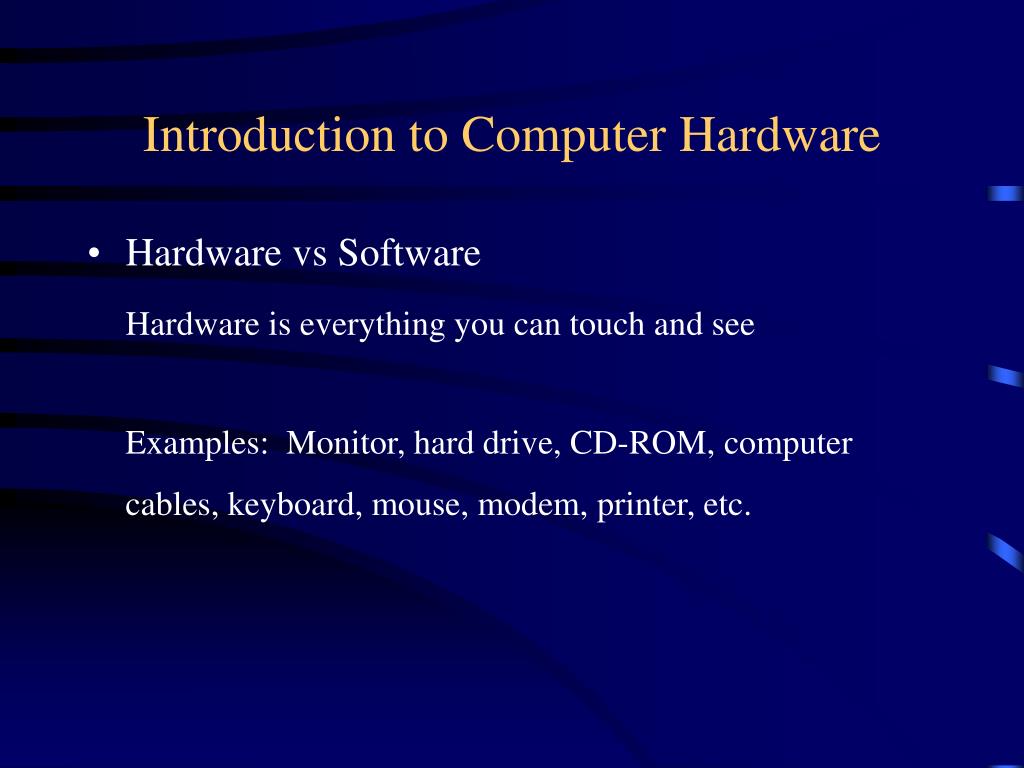 Introduction to Computer Hardware

• Hardware vs Software

Hardware is everything you can touch and see

Examples: Monitor, hard drive, CD-ROM, computer cables, keyboard, mouse, modem, printer, etc.